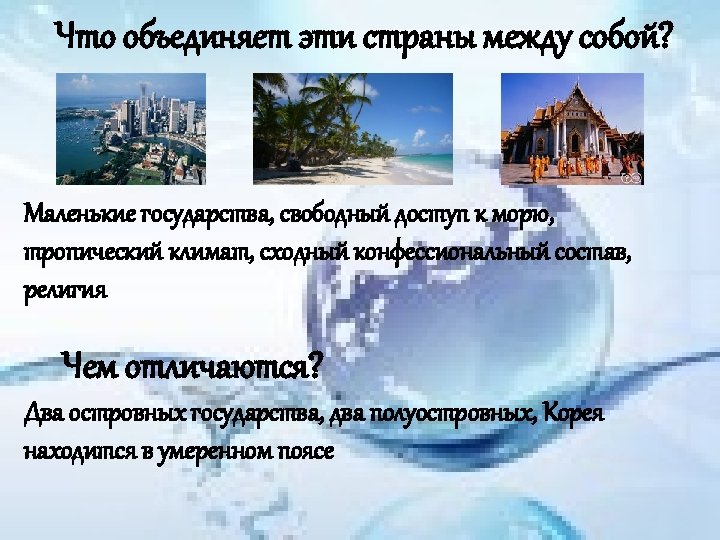 Что объединяет эти страны между собой?

Маленькие государства, свободный доступ к морю, тропический климат, сходный конфессиональный состав, религия

Чем отличаются?

Два островных государства, два полуостровных, Корея находится в умеренном поясе